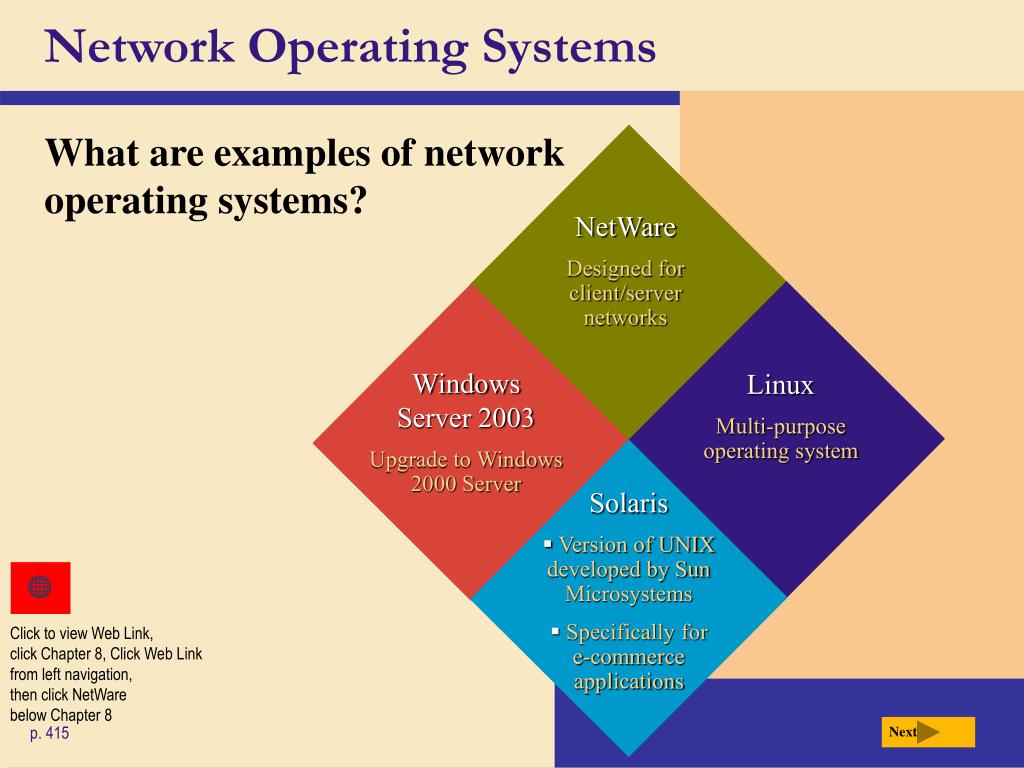 Network Operating Systems

What are examples of network operating systems?

NetWare

Designed for client/server networks

Windows Server 2003

Upgrade to Windows 2000 Server

Linux

Multi-purpose operating system

Solaris

▪ Version of UNIX developed by Sun Microsystems

▪ Specifically for e-commerce applications

Click to view Web Link, click Chapter 8, Click Web Link from left navigation, then click NetWare below Chapter 8

p. 415

Next